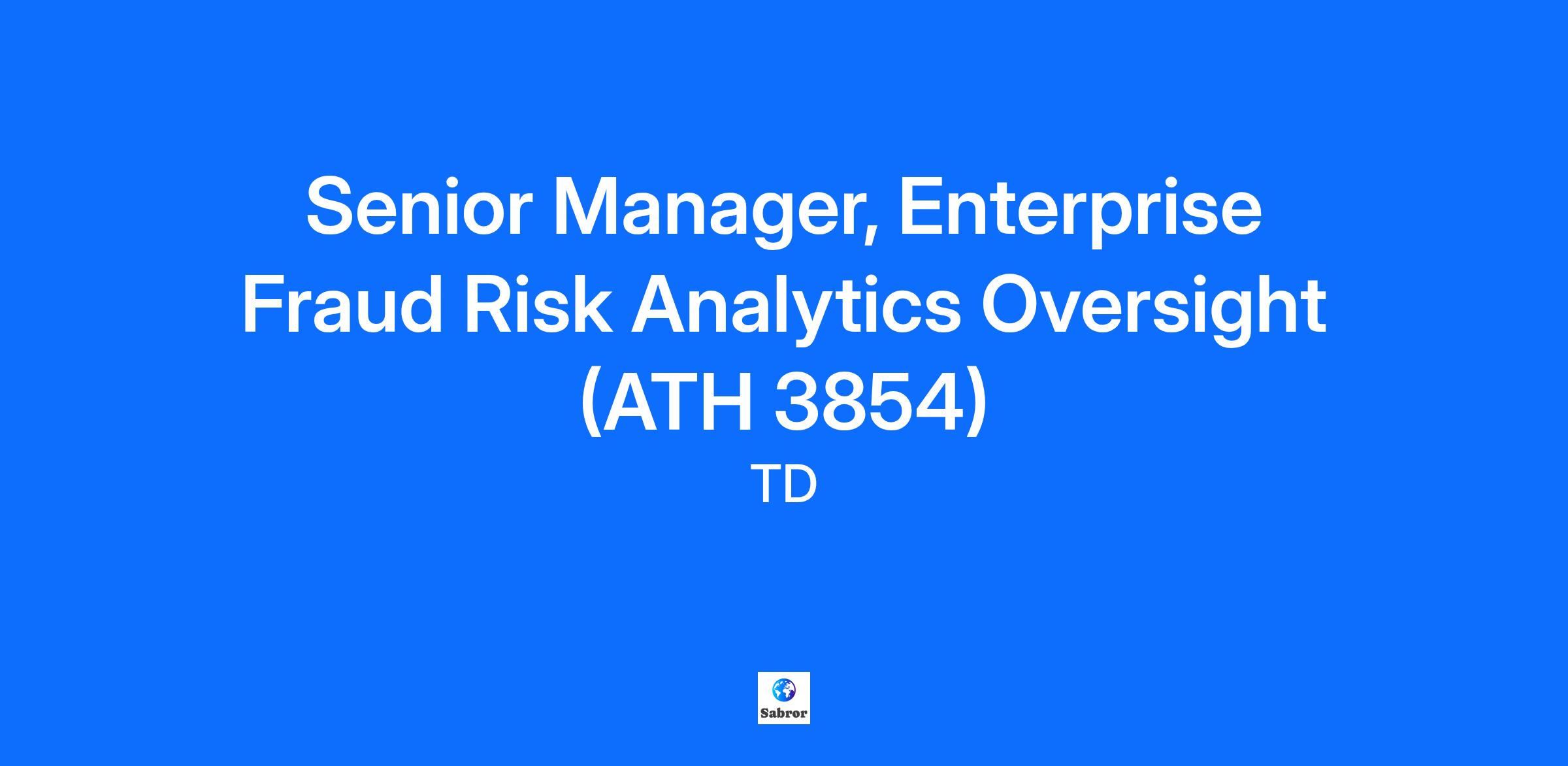 Senior Manager, Enterprise Fraud Risk Analytics Oversight (ATH 3854)

TD

Sabror